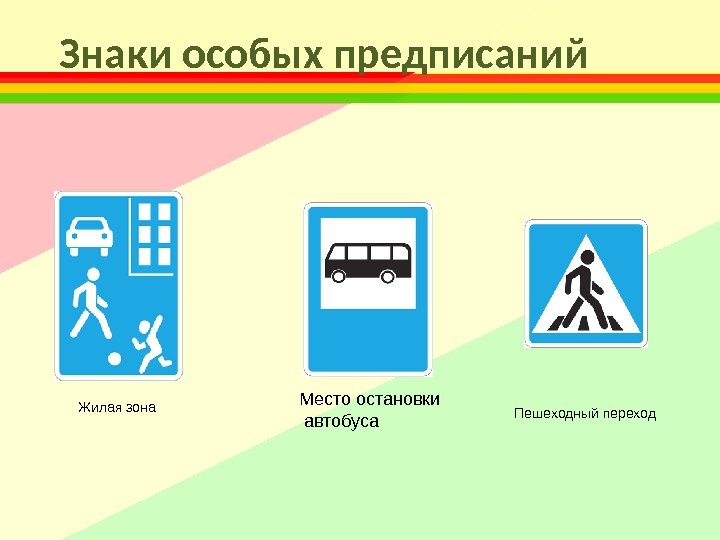 Знаки особых предписаний

Жилая зона

Место остановки автобуса

Пешеходный переход